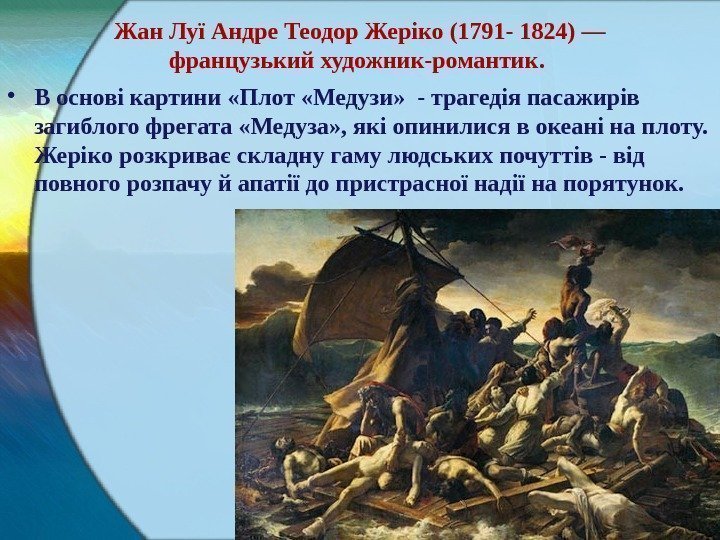 Жан Луї Андре Теодор Жеріко (1791- 1824) — французький художник-романтик.

• В основі картини «Плот «Медузи» - трагедія пасажирів загиблого фрегата «Медуза», які опинилися в океані на плоту. Жеріко розкриває складну гаму людських почуттів - від повного розпачу й апатії до пристрасної надії на порятунок.